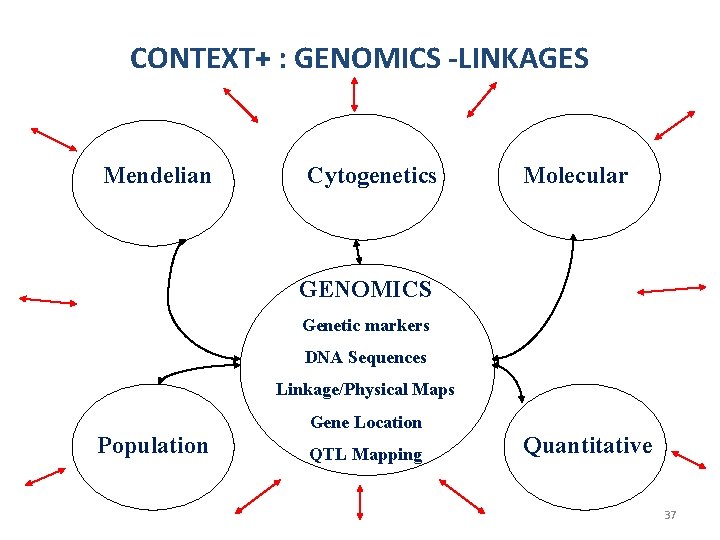 CONTEXT+ : GENOMICS -LINKAGES

Mendelian

Cytogenetics

Molecular

GENOMICS
Genetic markers
DNA Sequences
Linkage/Physical Maps
Gene Location
QTL Mapping

Population

Quantitative

37